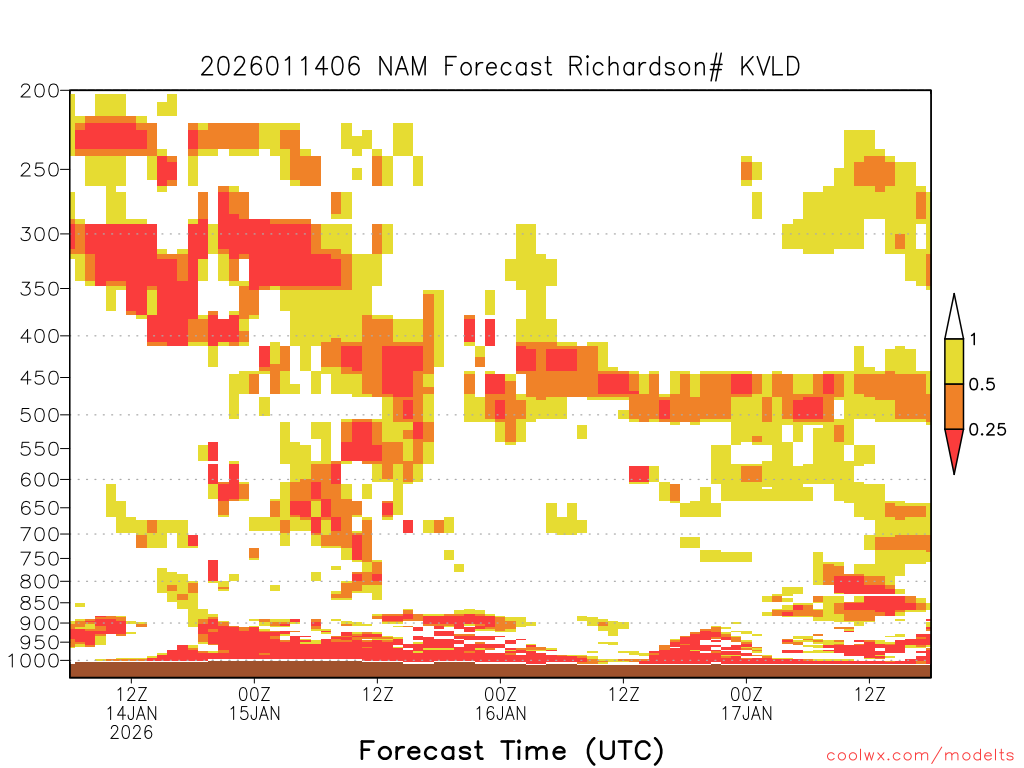 2026011406 NAM Forecast Richardson# KVLD

200
250
300
350
400
450
500
550
600
650
700
750
800
850
900
950
1000

1
0.5
0.25

12Z
14JAN
2026

00Z
15JAN

12Z

00Z
16JAN

12Z

00Z
17JAN

12Z

Forecast Time (UTC)

coolwx.com/modelts